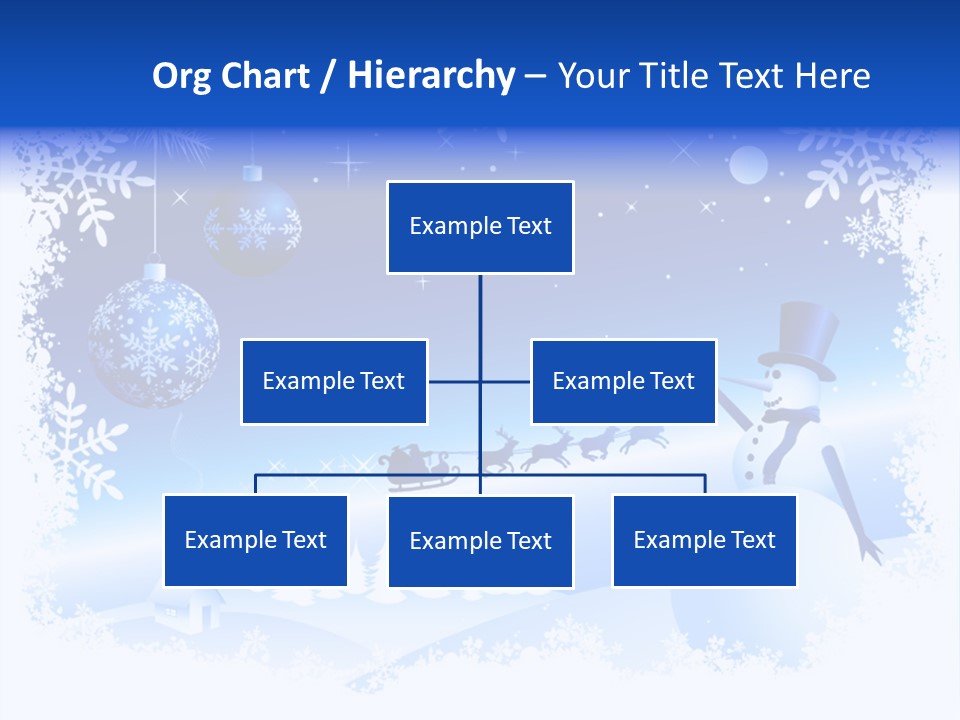 Org Chart / Hierarchy – Your Title Text Here

Example Text

Example Text

Example Text

Example Text

Example Text

Example Text